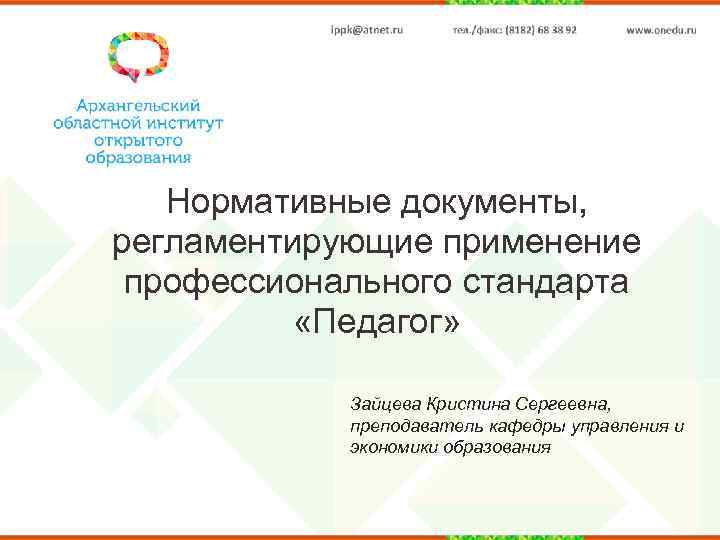 ippk@atnet.ru тел./факс: (8182) 68 38 92 www.onedu.ru

Архангельский областной институт открытого образования

Нормативные документы, регламентирующие применение профессионального стандарта «Педагог»

Зайцева Кристина Сергеевна, преподаватель кафедры управления и экономики образования